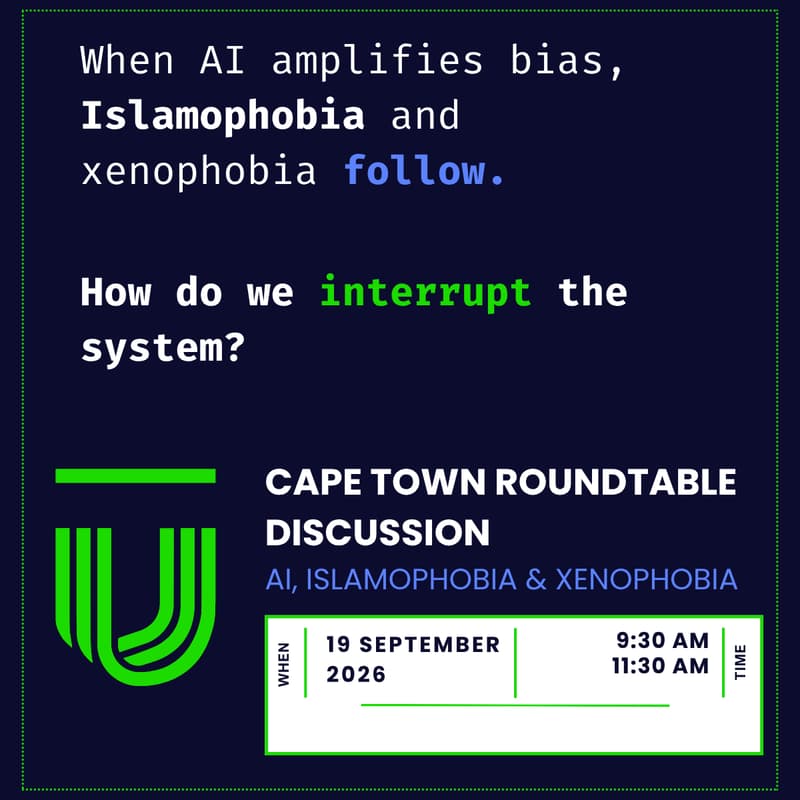 When AI amplifies bias, Islamophobia and xenophobia follow.

How do we interrupt the system?

CAPE TOWN ROUNDTABLE DISCUSSION

AI, ISLAMOPHOBIA & XENOPHOBIA

WHEN

19 SEPTEMBER 2026

9:30 AM
11:30 AM

TIME